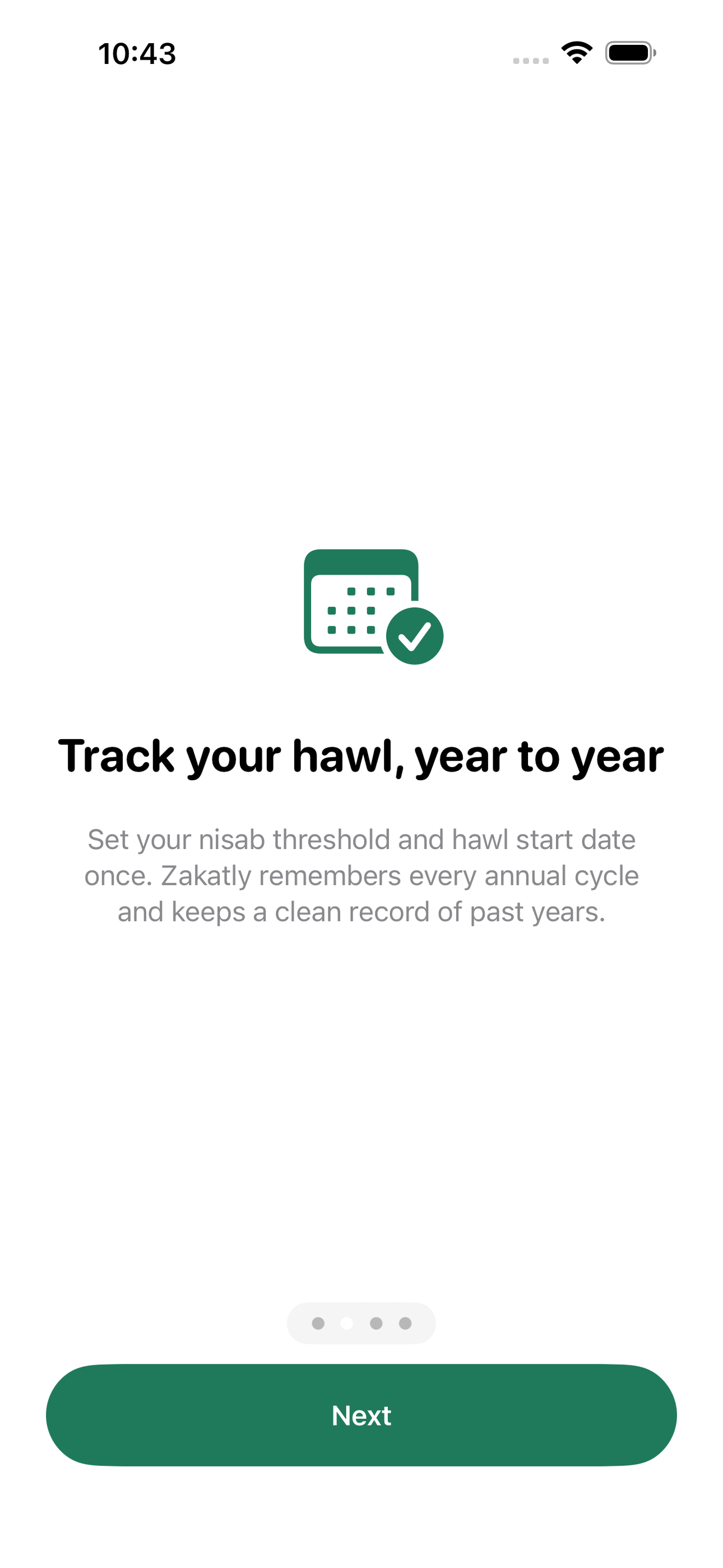 10:43

Track your hawl, year to year

Set your nisab threshold and hawl start date once. Zakatly remembers every annual cycle and keeps a clean record of past years.

Next